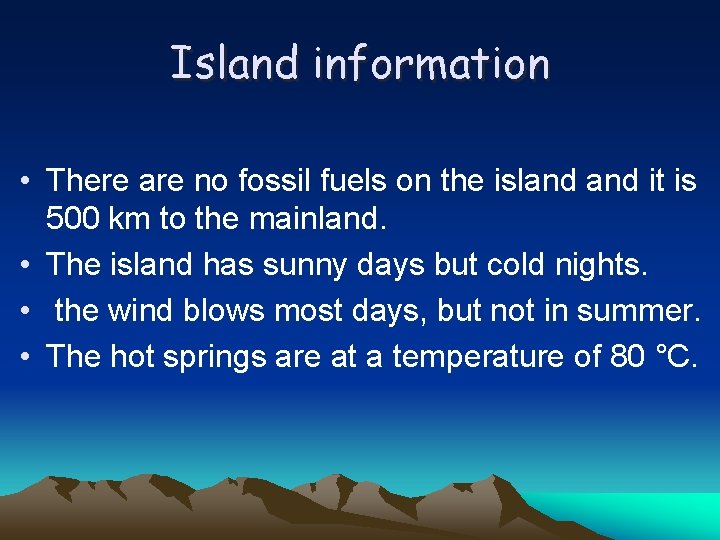 Island information

• There are no fossil fuels on the island and it is 500 km to the mainland.
• The island has sunny days but cold nights.
• the wind blows most days, but not in summer.
• The hot springs are at a temperature of 80 °C.